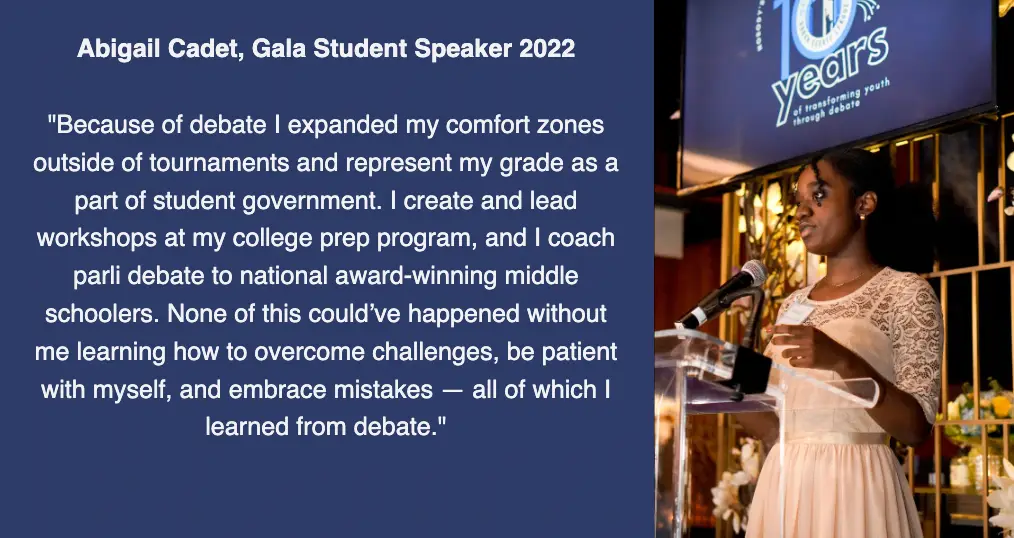 Abigail Cadet, Gala Student Speaker 2022

"Because of debate I expanded my comfort zones outside of tournaments and represent my grade as a part of student government. I create and lead workshops at my college prep program, and I coach parli debate to national award-winning middle schoolers. None of this could've happened without me learning how to overcome challenges, be patient with myself, and embrace mistakes — all of which I learned from debate."

10 years
of transforming youth through debate